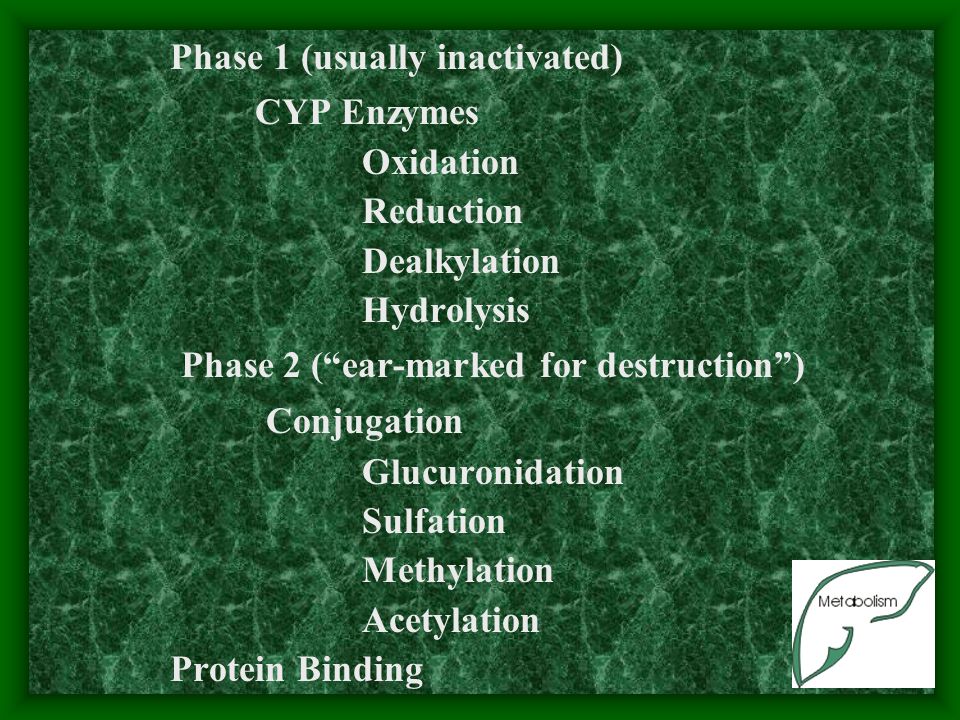 Phase 1 (usually inactivated)

CYP Enzymes

Oxidation

Reduction

Dealkylation

Hydrolysis

Phase 2 (“ear-marked for destruction”)

Conjugation

Glucuronidation

Sulfation

Methylation

Acetylation

Protein Binding

Metabolism